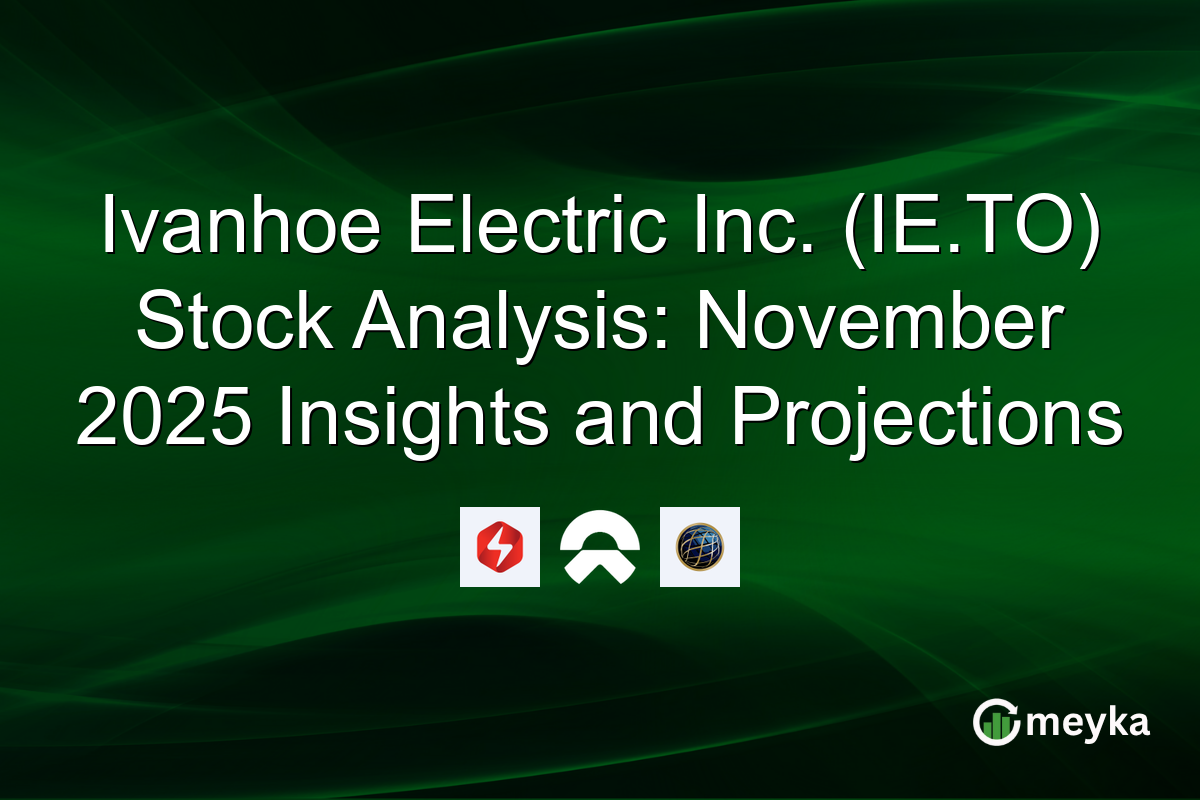 Ivanhoe Electric Inc. (IE.TO) Stock Analysis: November 2025 Insights and Projections

meyka